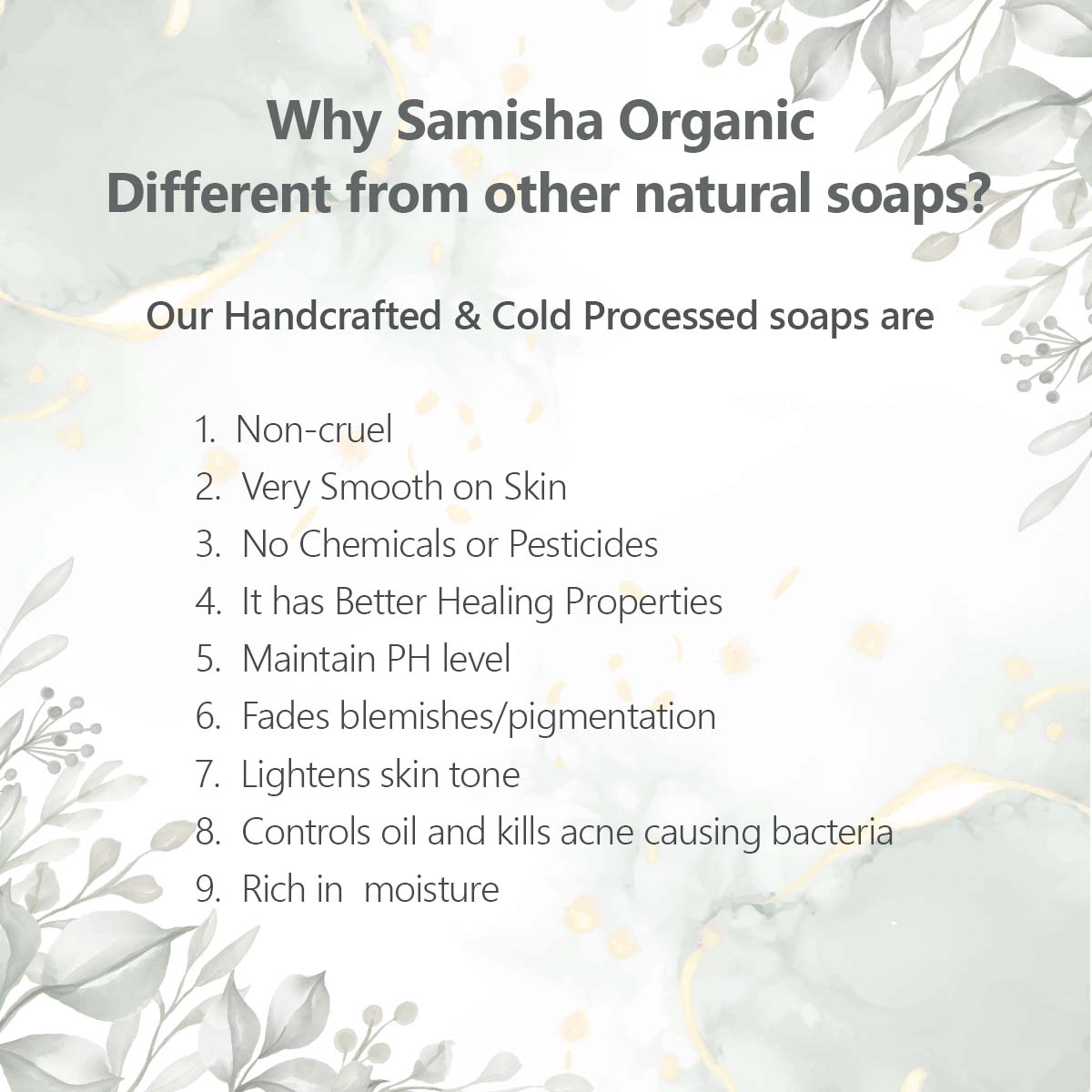 Why Samisha Organic
Different from other natural soaps?

Our Handcrafted & Cold Processed soaps are

1. Non-cruel
2. Very Smooth on Skin
3. No Chemicals or Pesticides
4. It has Better Healing Properties
5. Maintain PH level
6. Fades blemishes/pigmentation
7. Lightens skin tone
8. Controls oil and kills acne causing bacteria
9. Rich in moisture